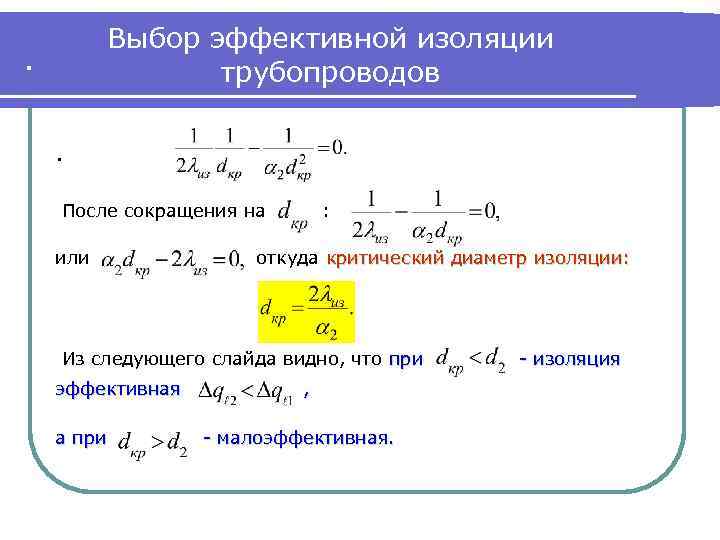 Выбор эффективной изоляции трубопроводов

.

.
$\frac{1}{2\lambda_{из}}\frac{1}{d_{кр}} - \frac{1}{\alpha_2 d_{кр}^2} = 0.$

После сокращения на $d_{кр}$ : $\frac{1}{2\lambda_{из}} - \frac{1}{\alpha_2 d_{кр}} = 0,$

или $\alpha_2 d_{кр} - 2\lambda_{из} = 0,$ откуда критический диаметр изоляции:

$d_{кр} = \frac{2\lambda_{из}}{\alpha_2}.$

Из следующего слайда видно, что при $d_{кр} < d_2$ - изоляция эффективная $\Delta q_{t2} < \Delta q_{t1}$ ,

а при $d_{кр} > d_2$ - малоэффективная.